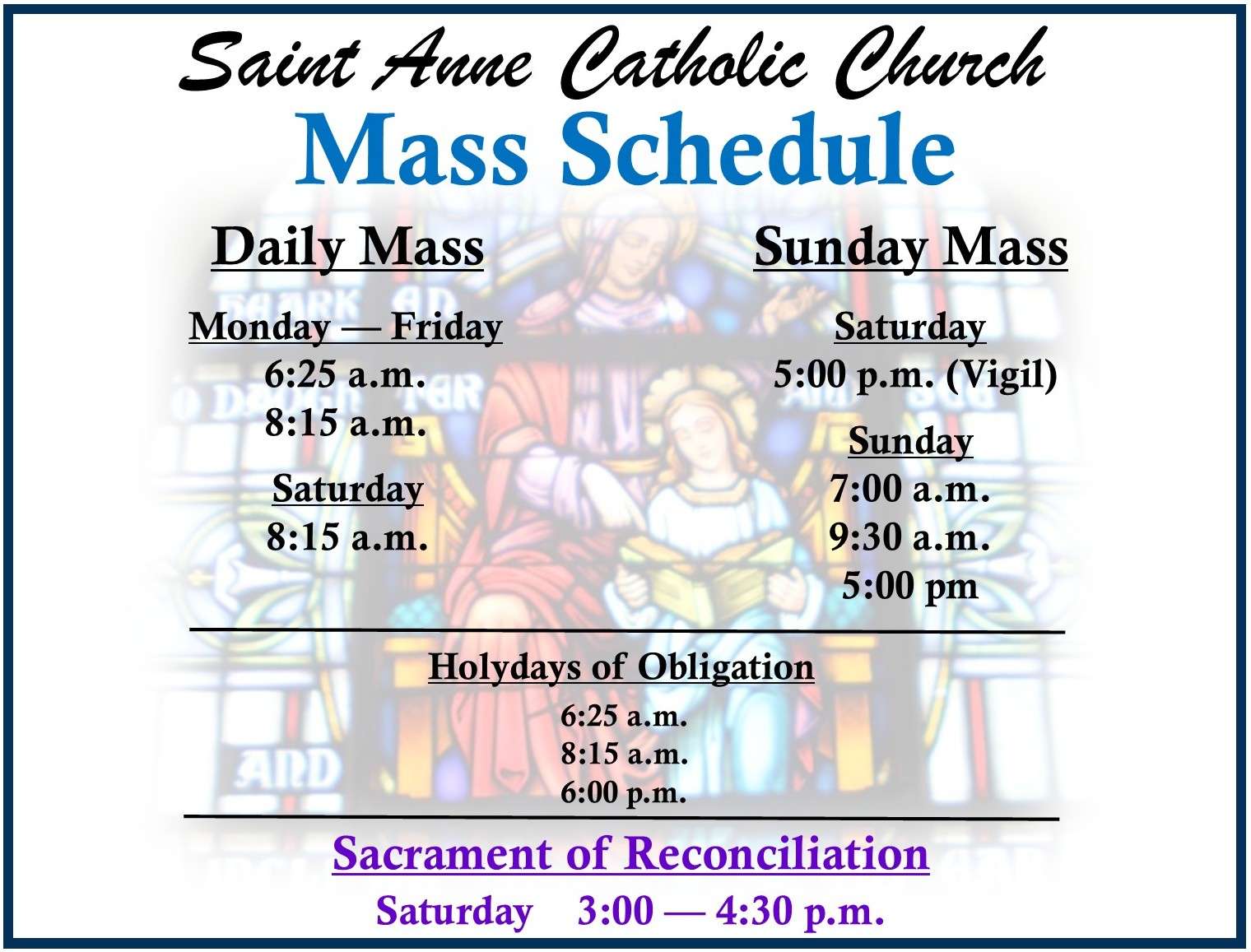 Saint Anne Catholic Church
Mass Schedule

Daily Mass

Monday — Friday
6:25 a.m.
8:15 a.m.

Saturday
8:15 a.m.

Sunday Mass

Saturday
5:00 p.m. (Vigil)

Sunday
7:00 a.m.
9:30 a.m.
5:00 pm

Holydays of Obligation
6:25 a.m.
8:15 a.m.
6:00 p.m.

Sacrament of Reconciliation
Saturday 3:00 — 4:30 p.m.